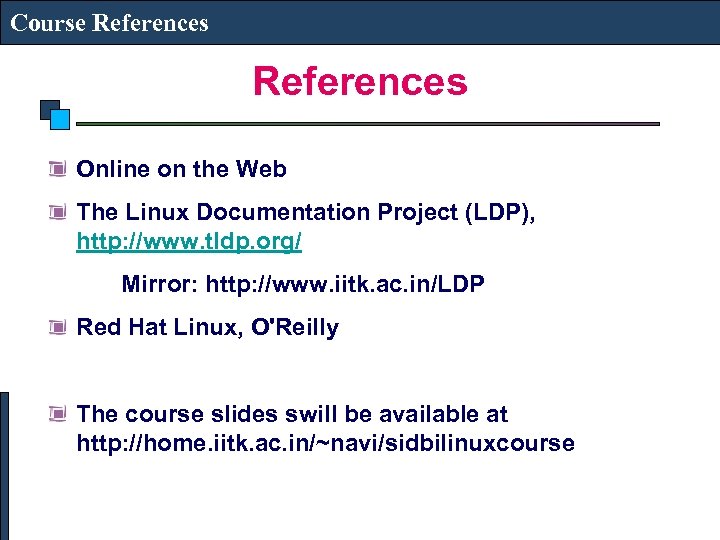 Course References

References

Online on the Web

The Linux Documentation Project (LDP), http://www.tldp.org/

Mirror: http://www.iitk.ac.in/LDP

Red Hat Linux, O'Reilly

The course slides swill be available at http://home.iitk.ac.in/~navi/sidbilinuxcourse